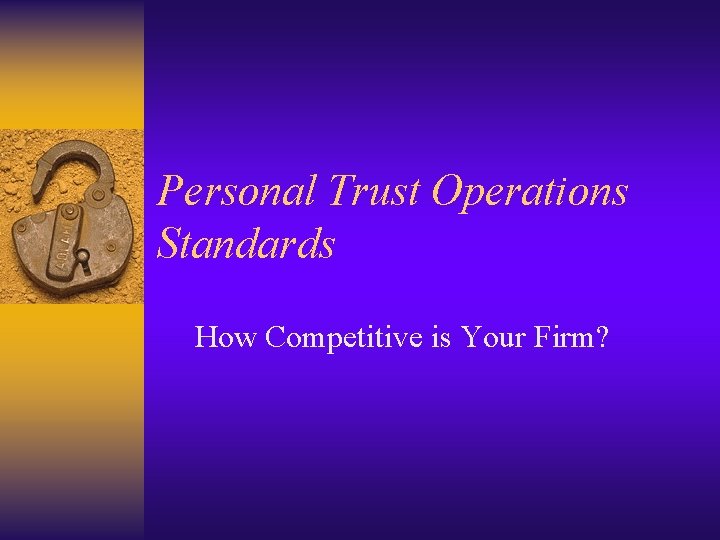 Personal Trust Operations Standards

How Competitive is Your Firm?